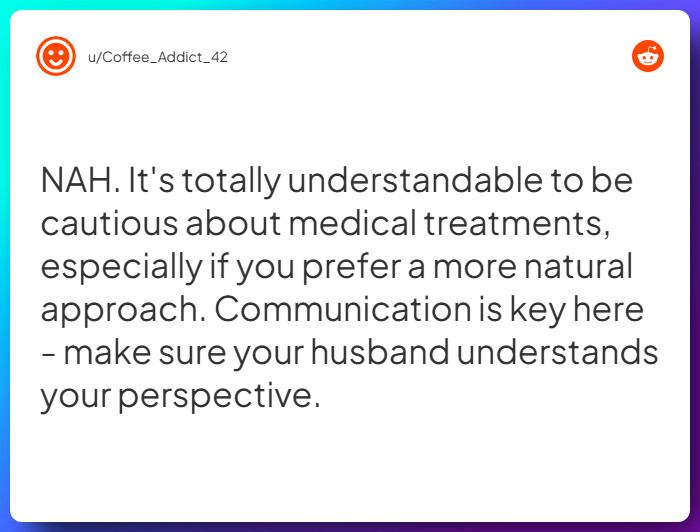 u/Coffee_Addict_42

NAH. It's totally understandable to be cautious about medical treatments, especially if you prefer a more natural approach. Communication is key here - make sure your husband understands your perspective.